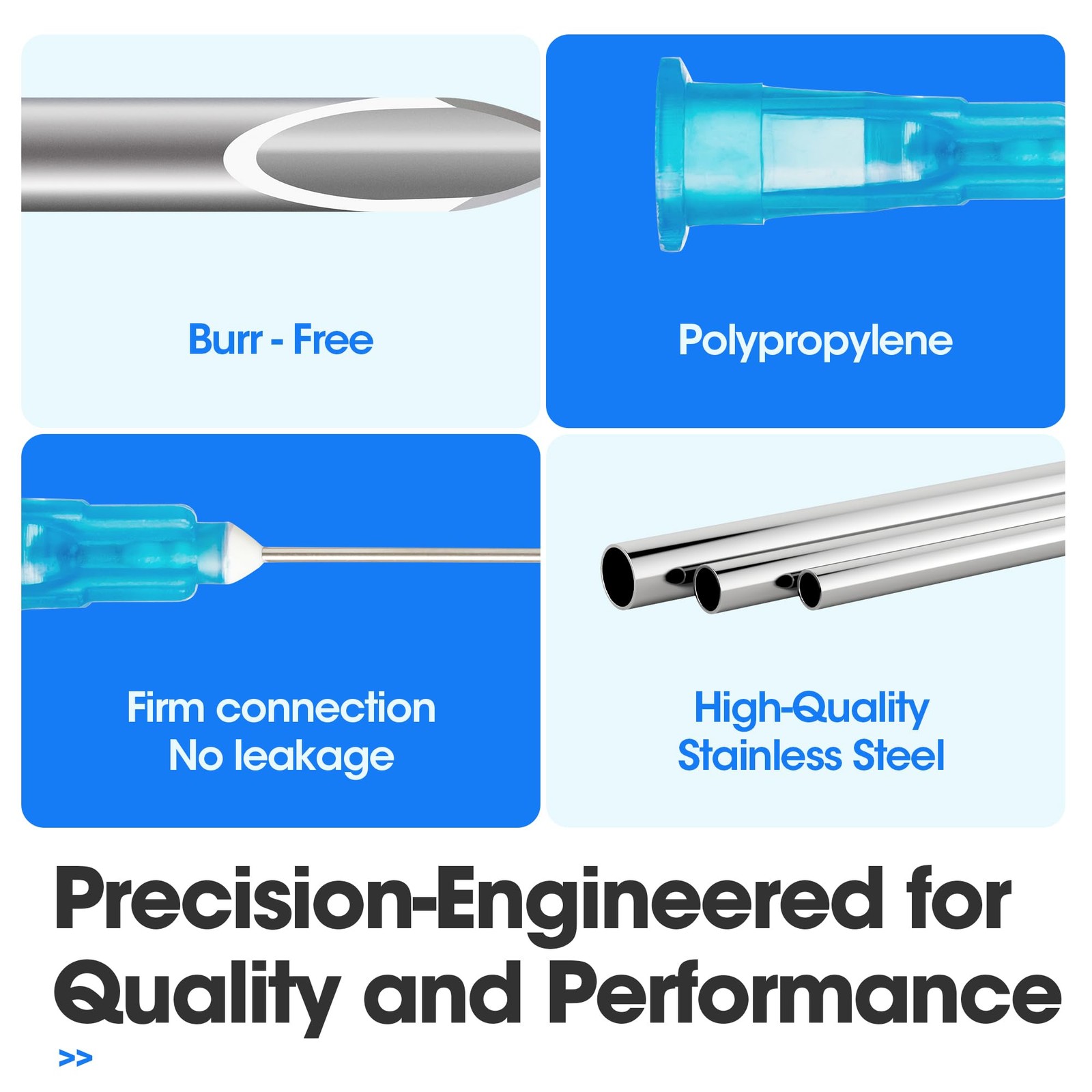 Burr - Free

Polypropylene

Firm connection
No leakage

High-Quality
Stainless Steel

Precision-Engineered for Quality and Performance

>>